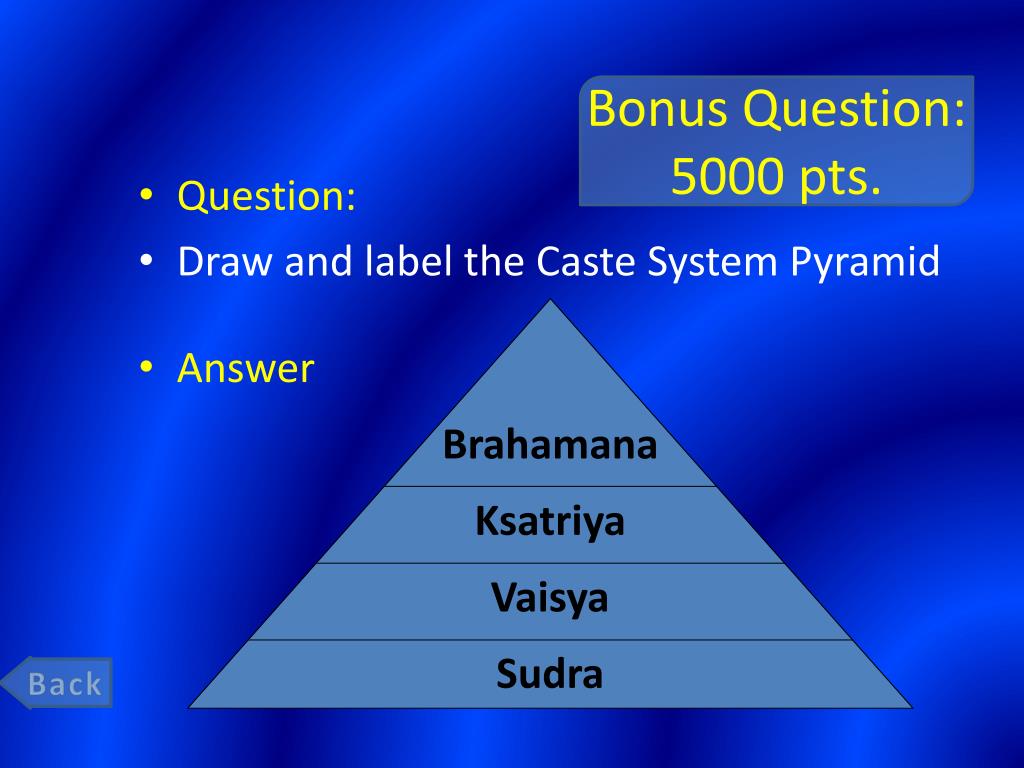 Bonus Question: 5000 pts.

• Question:
• Draw and label the Caste System Pyramid

• Answer

Brahamana
Ksatriya
Vaisya
Sudra

Back